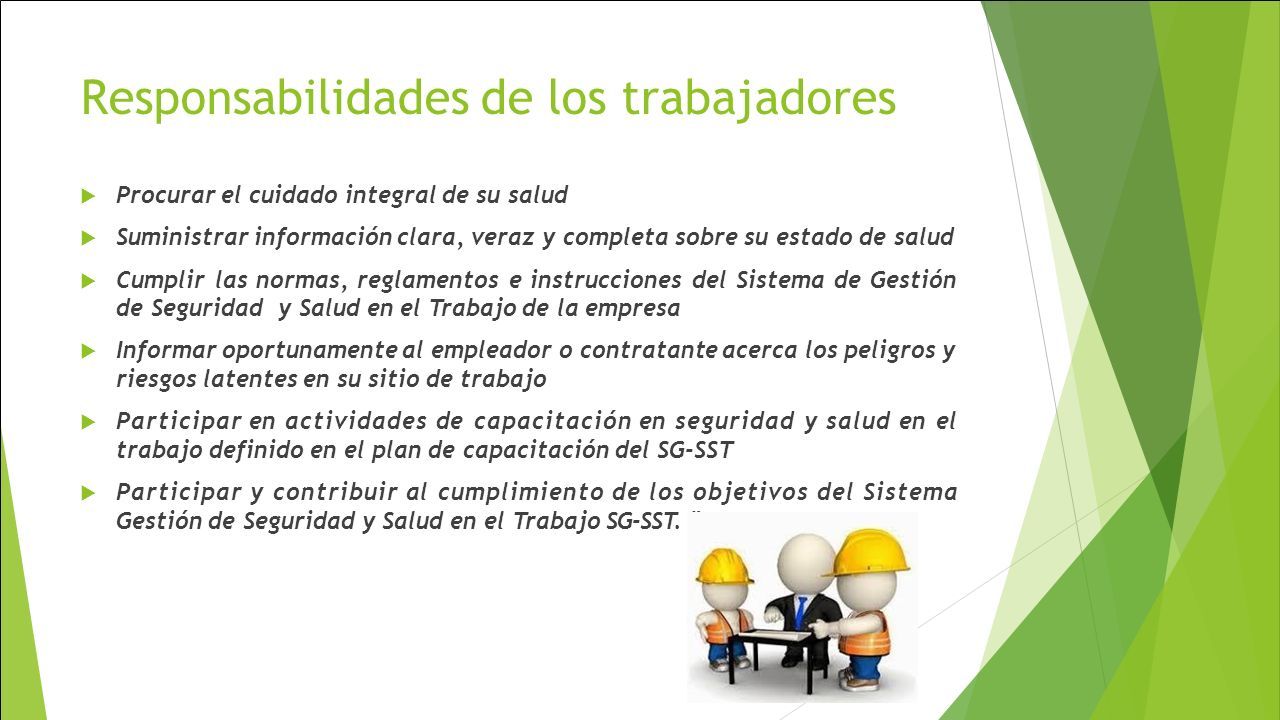 Responsabilidades de los trabajadores

Procurar el cuidado integral de su salud

Suministrar información clara, veraz y completa sobre su estado de salud

Cumplir las normas, reglamentos e instrucciones del Sistema de Gestión de Seguridad y Salud en el Trabajo de la empresa

Informar oportunamente al empleador o contratante acerca los peligros y riesgos latentes en su sitio de trabajo

Participar en actividades de capacitación en seguridad y salud en el trabajo definido en el plan de capacitación del SG-SST

Participar y contribuir al cumplimiento de los objetivos del Sistema Gestión de Seguridad y Salud en el Trabajo SG-SST."